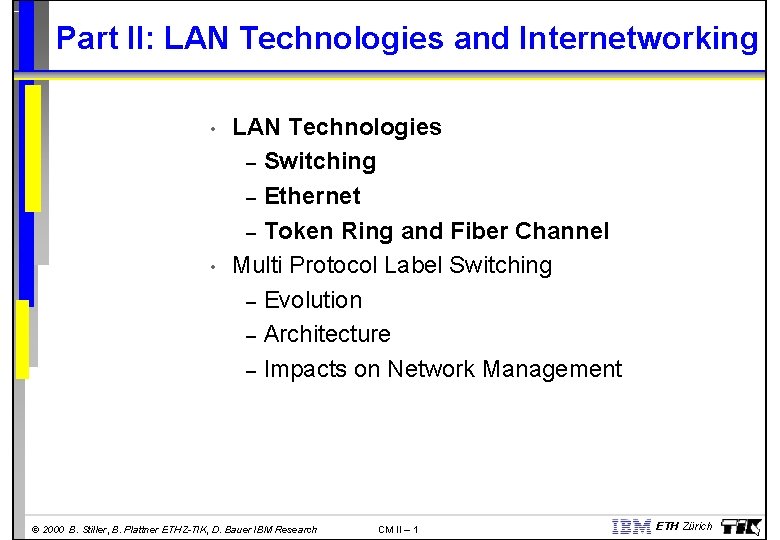 Part II: LAN Technologies and Internetworking

• LAN Technologies
– Switching
– Ethernet
– Token Ring and Fiber Channel
• Multi Protocol Label Switching
– Evolution
– Architecture
– Impacts on Network Management

© 2000 B. Stiller, B. Plattner ETHZ-TIK, D. Bauer IBM Research CM II – 1 IBM ETH Zürich TIK